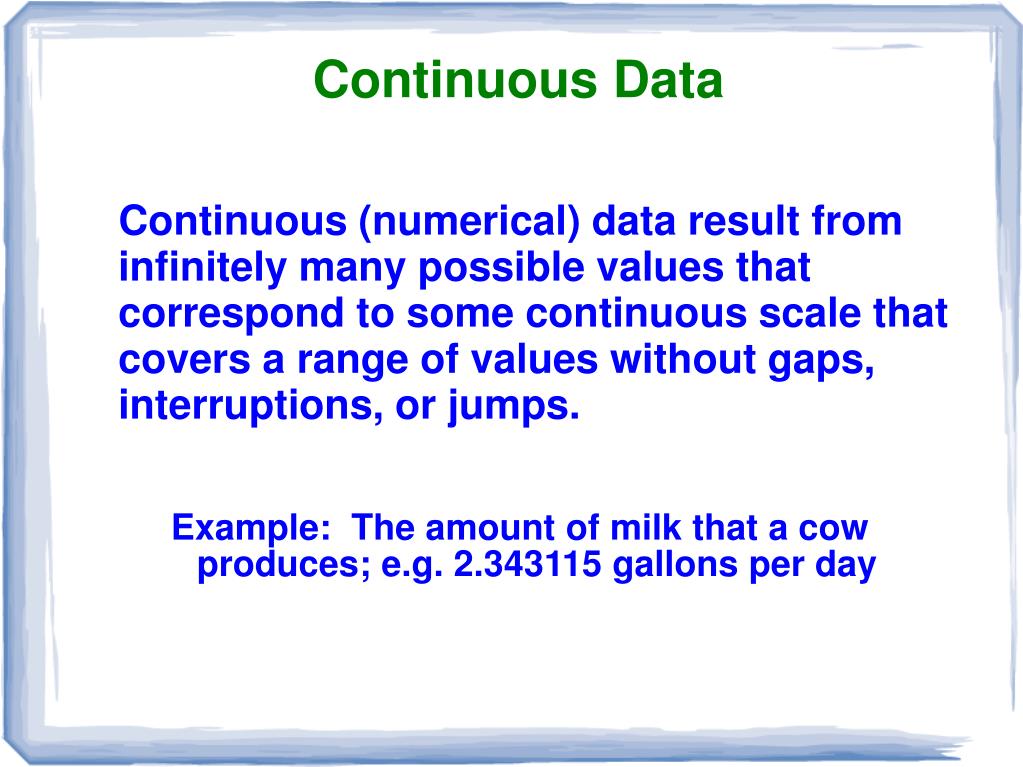 Continuous Data

Continuous (numerical) data result from infinitely many possible values that correspond to some continuous scale that covers a range of values without gaps, interruptions, or jumps.

Example: The amount of milk that a cow produces; e.g. 2.343115 gallons per day